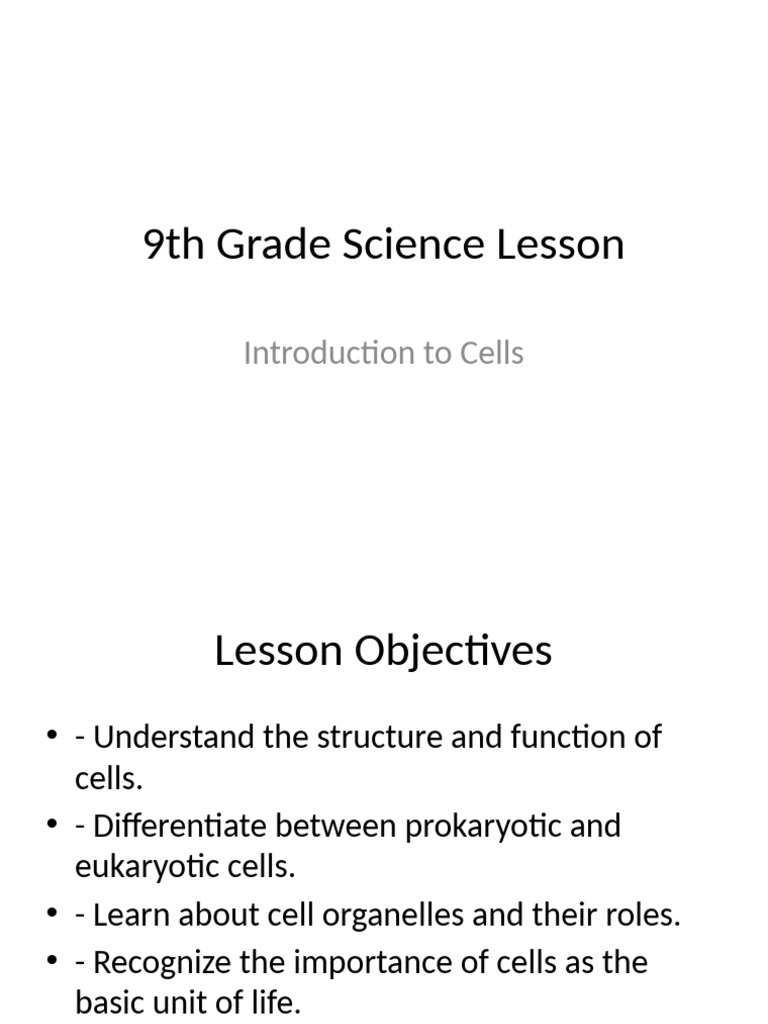 9th Grade Science Lesson

Introduction to Cells

Lesson Objectives

• - Understand the structure and function of cells.
• - Differentiate between prokaryotic and eukaryotic cells.
• - Learn about cell organelles and their roles.
• - Recognize the importance of cells as the basic unit of life.